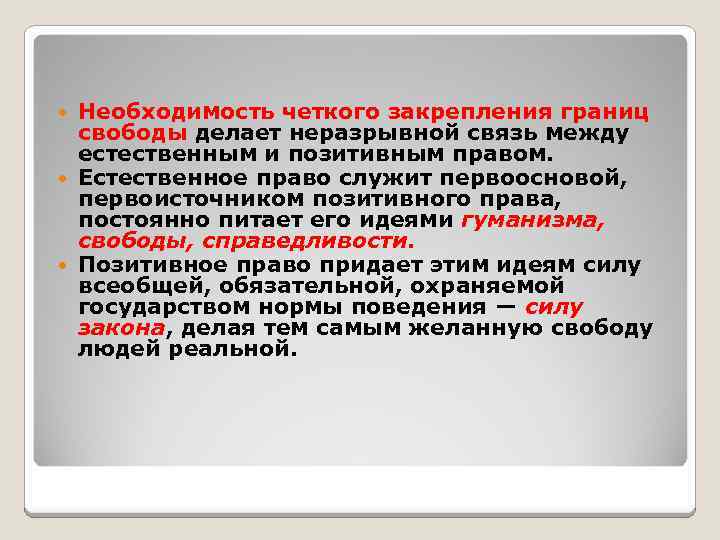 Необходимость четкого закрепления границ свободы делает неразрывной связь между естественным и позитивным правом.

Естественное право служит первоосновой, первоисточником позитивного права, постоянно питает его идеями гуманизма, свободы, справедливости.

Позитивное право придает этим идеям силу всеобщей, обязательной, охраняемой государством нормы поведения — силу закона, делая тем самым желанную свободу людей реальной.